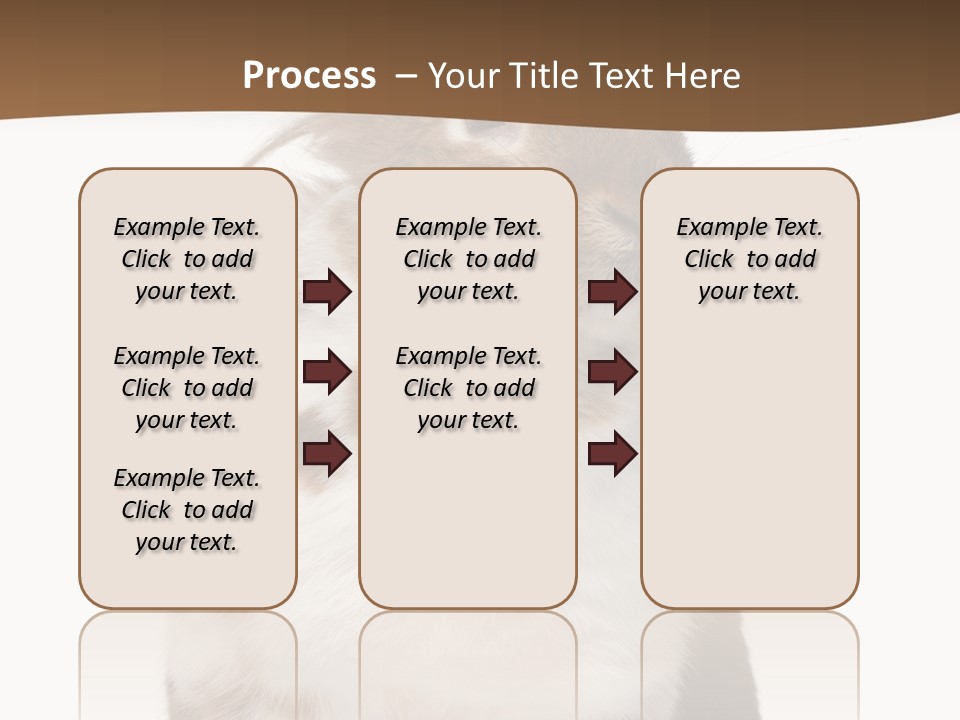 Process – Your Title Text Here

Example Text. Click to add your text.

Example Text. Click to add your text.

Example Text. Click to add your text.

Example Text. Click to add your text.

Example Text. Click to add your text.

Example Text. Click to add your text.